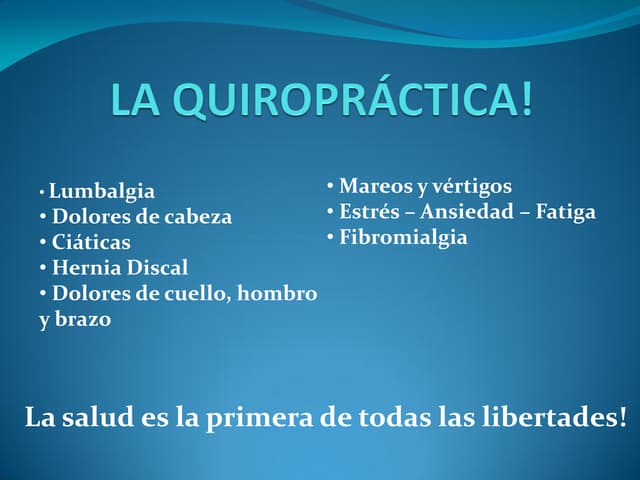 LA QUIROPRÁCTICA!

• Lumbalgia
• Dolores de cabeza
• Ciáticas
• Hernia Discal
• Dolores de cuello, hombro y brazo

• Mareos y vértigos
• Estrés – Ansiedad – Fatiga
• Fibromialgia

La salud es la primera de todas las libertades!